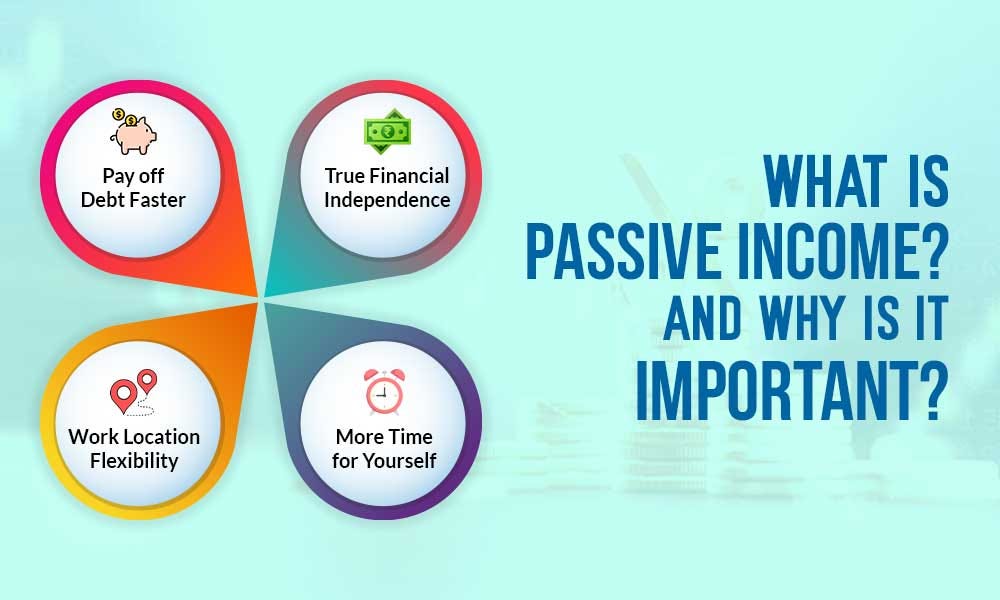 Pay off Debt Faster

True Financial Independence

Work Location Flexibility

More Time for Yourself

WHAT IS PASSIVE INCOME? AND WHY IS IT IMPORTANT?